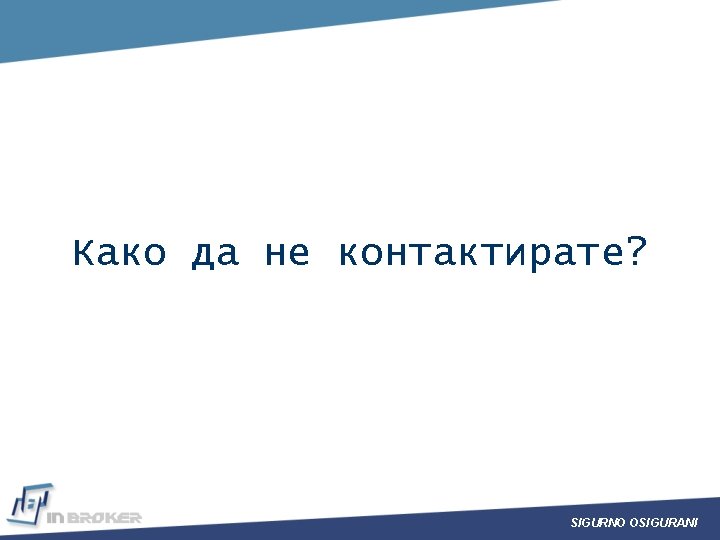 Како да не контактирате?

IN BROKER

SIGURNO OSIGURANI